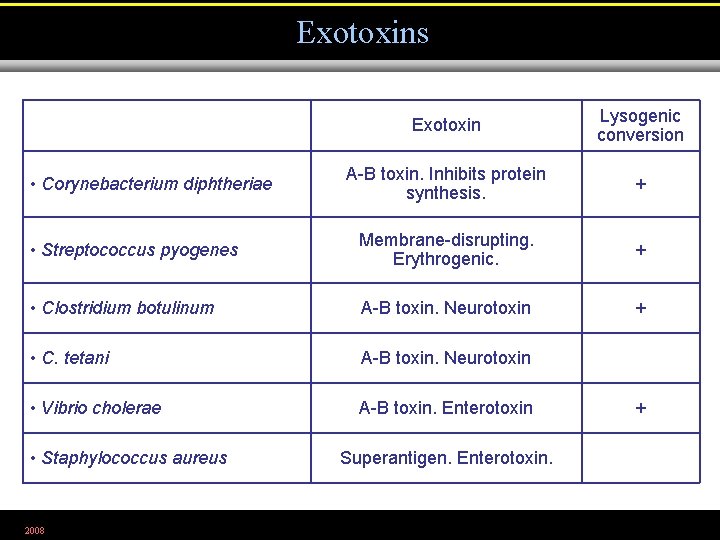 Exotoxins

| | Exotoxin | Lysogenic conversion |
|---|---|---|
| • Corynebacterium diphtheriae | A-B toxin. Inhibits protein synthesis. | + |
| • Streptococcus pyogenes | Membrane-disrupting. Erythrogenic. | + |
| • Clostridium botulinum | A-B toxin. Neurotoxin | + |
| • C. tetani | A-B toxin. Neurotoxin | |
| • Vibrio cholerae | A-B toxin. Enterotoxin | + |
| • Staphylococcus aureus | Superantigen. Enterotoxin. | |

2008